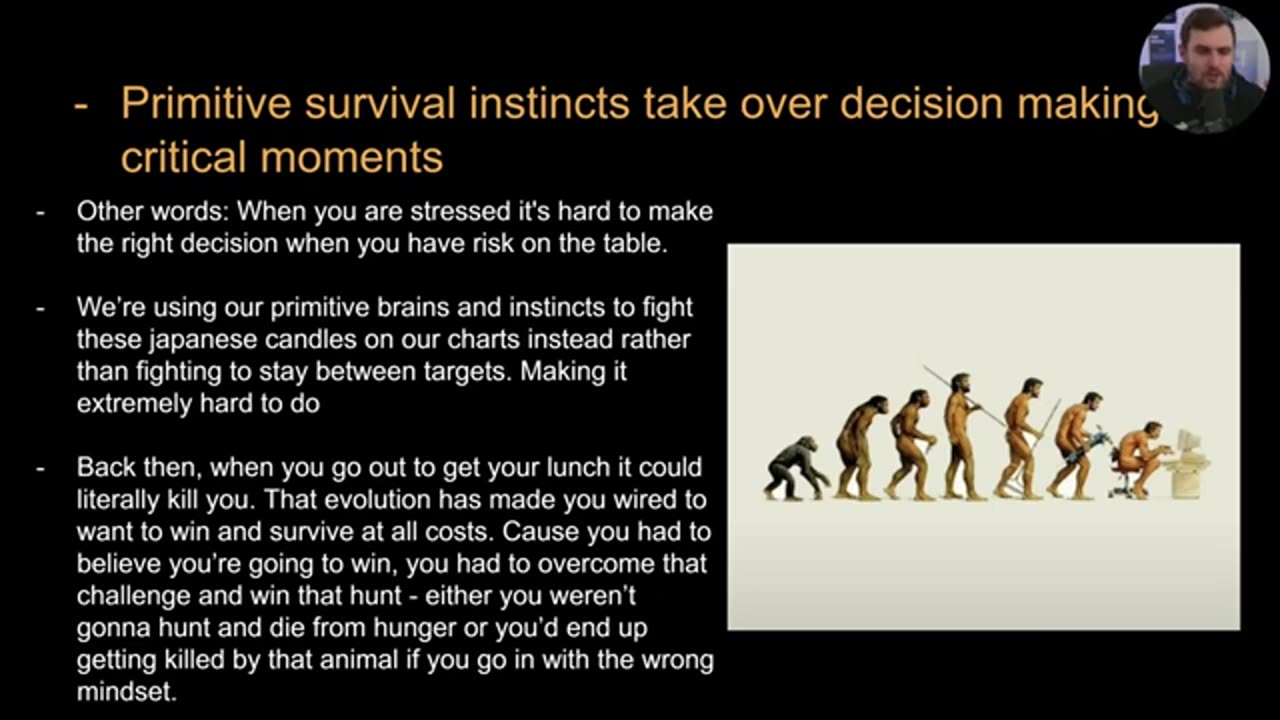 - Primitive survival instincts take over decision making critical moments

- Other words: When you are stressed it's hard to make the right decision when you have risk on the table.

- We're using our primitive brains and instincts to fight these japanese candles on our charts instead rather than fighting to stay between targets. Making it extremely hard to do

- Back then, when you go out to get your lunch it could literally kill you. That evolution has made you wired to want to win and survive at all costs. Cause you had to believe you're going to win, you had to overcome that challenge and win that hunt - either you weren't gonna hunt and die from hunger or you'd end up getting killed by that animal if you go in with the wrong mindset.